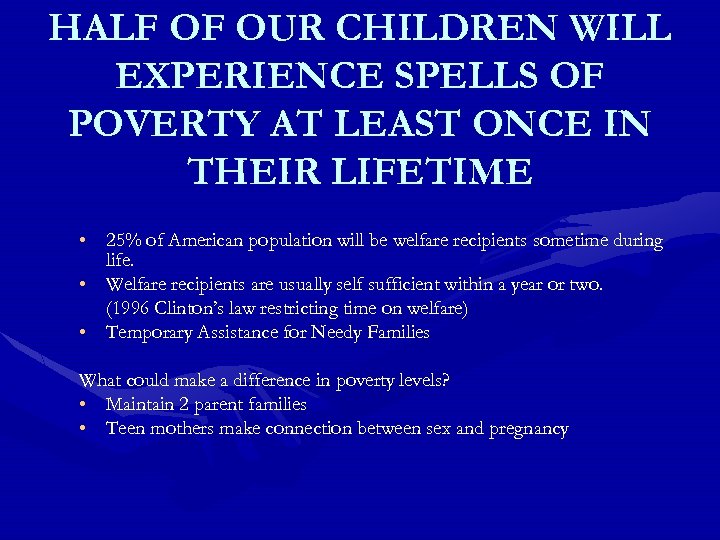 HALF OF OUR CHILDREN WILL EXPERIENCE SPELLS OF POVERTY AT LEAST ONCE IN THEIR LIFETIME

• 25% of American population will be welfare recipients sometime during life.
• Welfare recipients are usually self sufficient within a year or two. (1996 Clinton's law restricting time on welfare)
• Temporary Assistance for Needy Families

What could make a difference in poverty levels?
• Maintain 2 parent families
• Teen mothers make connection between sex and pregnancy